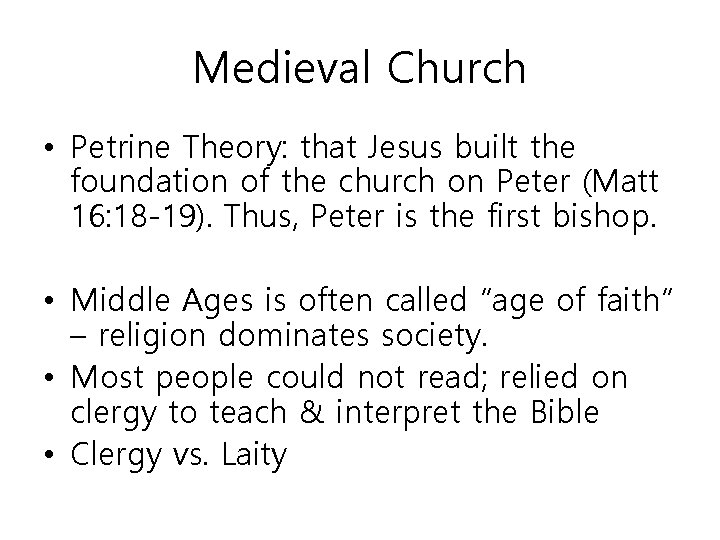 Medieval Church

• Petrine Theory: that Jesus built the foundation of the church on Peter (Matt 16:18-19). Thus, Peter is the first bishop.

• Middle Ages is often called "age of faith" – religion dominates society.
• Most people could not read; relied on clergy to teach & interpret the Bible
• Clergy vs. Laity